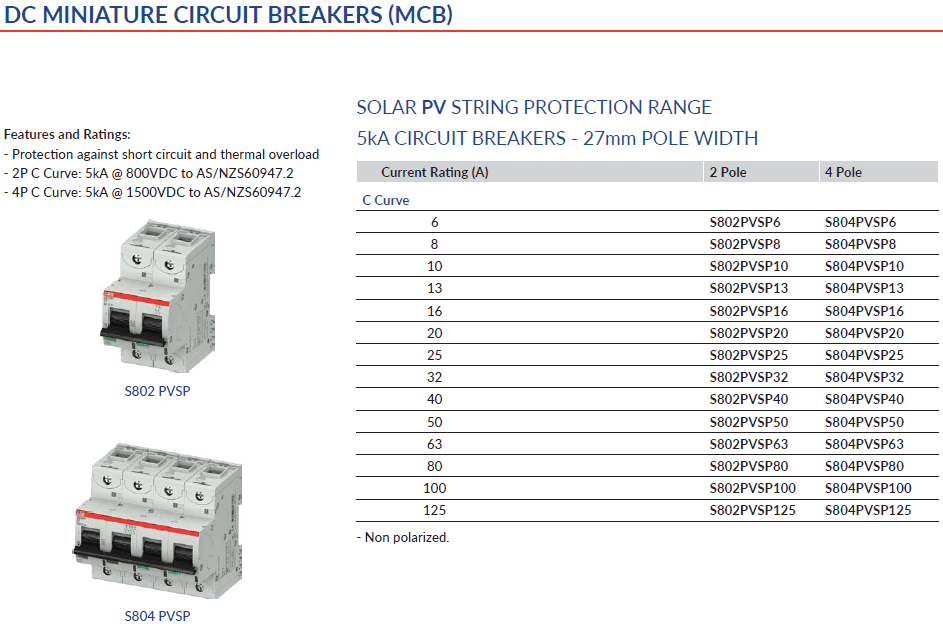 DC MINIATURE CIRCUIT BREAKERS (MCB)

Features and Ratings:
- Protection against short circuit and thermal overload
- 2P C Curve: 5kA @ 800VDC to AS/NZS60947.2
- 4P C Curve: 5kA @ 1500VDC to AS/NZS60947.2

S802 PVSP

S804 PVSP

SOLAR PV STRING PROTECTION RANGE
5kA CIRCUIT BREAKERS - 27mm POLE WIDTH

| Current Rating (A) | 2 Pole | 4 Pole |
|---|---|---|
| C Curve | | |
| 6 | S802PVSP6 | S804PVSP6 |
| 8 | S802PVSP8 | S804PVSP8 |
| 10 | S802PVSP10 | S804PVSP10 |
| 13 | S802PVSP13 | S804PVSP13 |
| 16 | S802PVSP16 | S804PVSP16 |
| 20 | S802PVSP20 | S804PVSP20 |
| 25 | S802PVSP25 | S804PVSP25 |
| 32 | S802PVSP32 | S804PVSP32 |
| 40 | S802PVSP40 | S804PVSP40 |
| 50 | S802PVSP50 | S804PVSP50 |
| 63 | S802PVSP63 | S804PVSP63 |
| 80 | S802PVSP80 | S804PVSP80 |
| 100 | S802PVSP100 | S804PVSP100 |
| 125 | S802PVSP125 | S804PVSP125 |

- Non polarized.